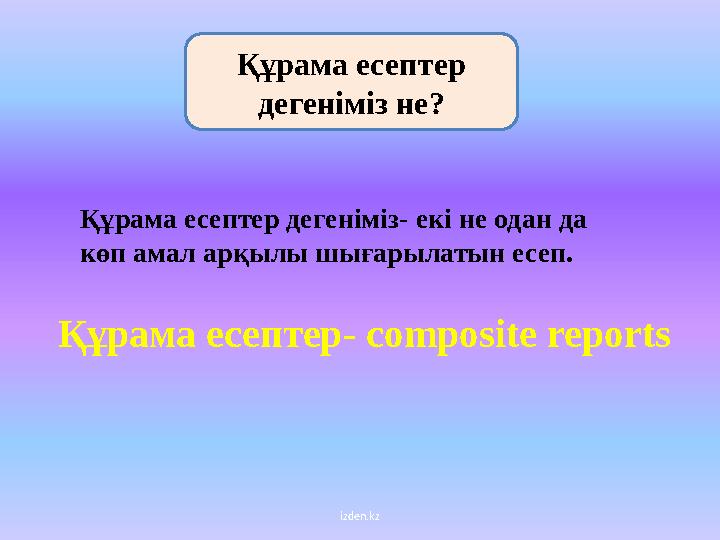 Құрама есептер дегеніміз не?

Құрама есептер дегеніміз- екі не одан да көп амал арқылы шығарылатын есеп.

Құрама есептер- composite reports

izden.kz